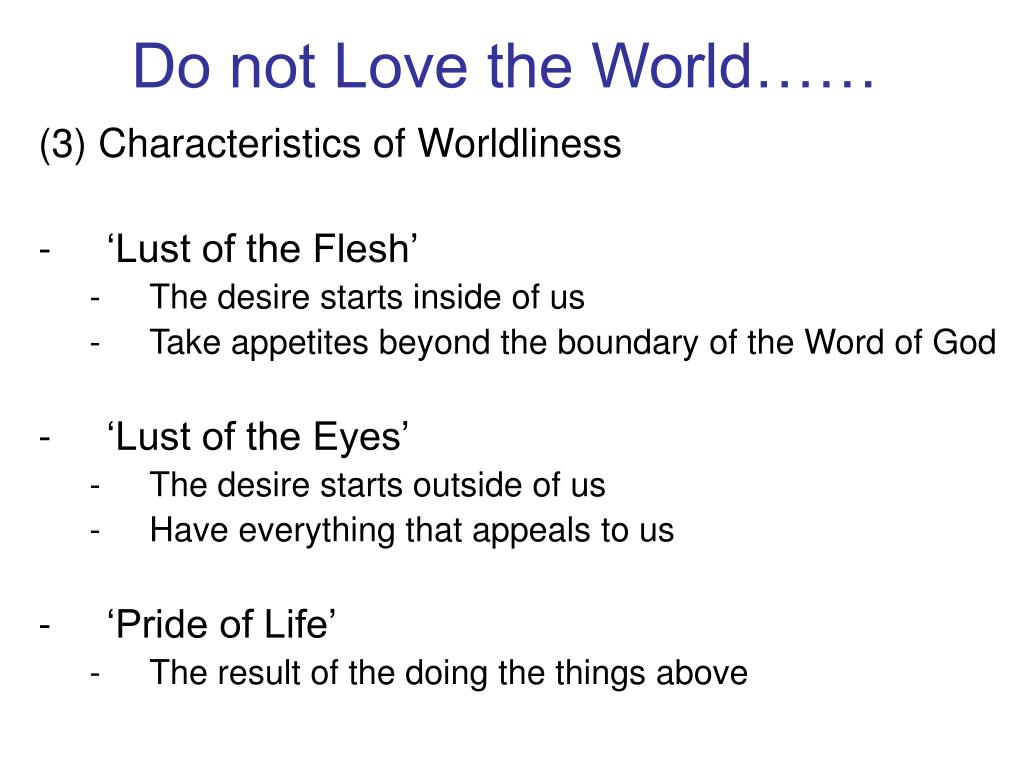 Do not Love the World……

(3) Characteristics of Worldliness

- ‘Lust of the Flesh’
  - The desire starts inside of us
  - Take appetites beyond the boundary of the Word of God

- ‘Lust of the Eyes’
  - The desire starts outside of us
  - Have everything that appeals to us

- ‘Pride of Life’
  - The result of the doing the things above